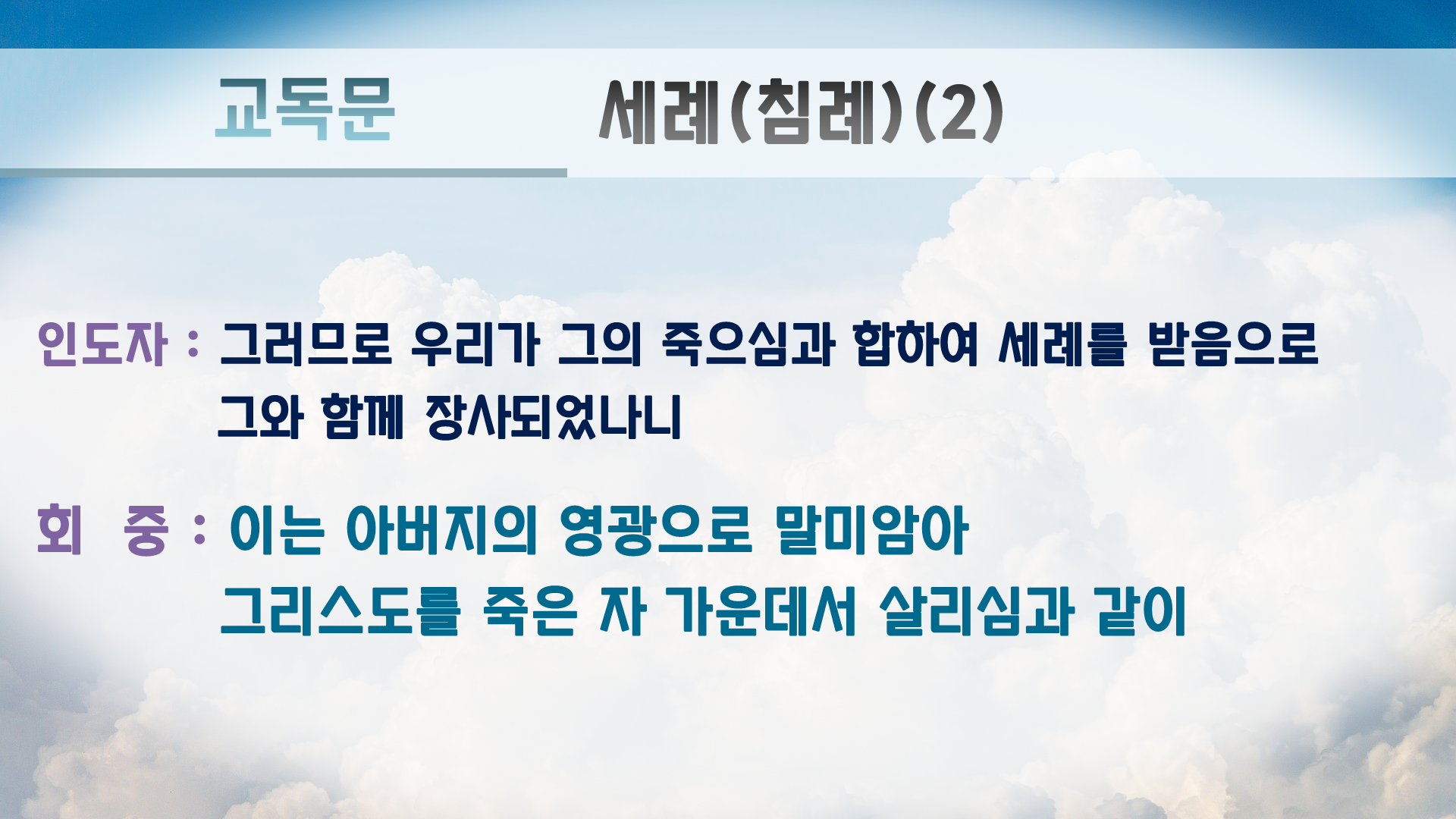 교독문 세례(침례)(2)

인도자 : 그러므로 우리가 그의 죽으심과 합하여 세례를 받음으로 그와 함께 장사되었나니

회 중 : 이는 아버지의 영광으로 말미암아 그리스도를 죽은 자 가운데서 살리심과 같이